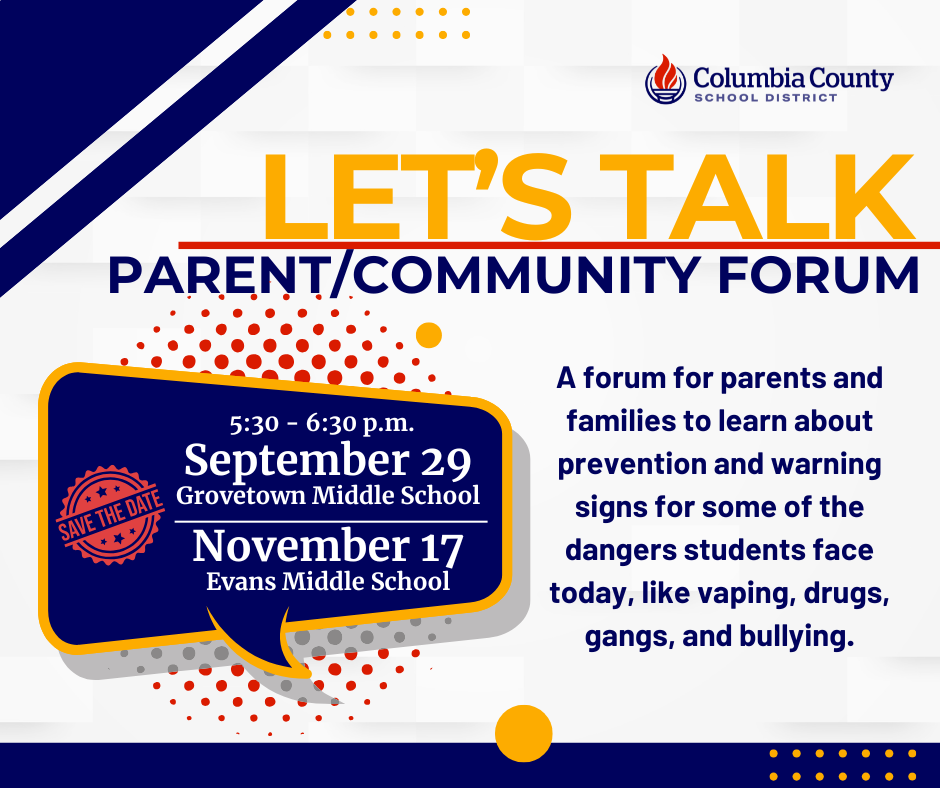 Columbia County
SCHOOL DISTRICT

LET'S TALK
PARENT/COMMUNITY FORUM

SAVE THE DATE

5:30 - 6:30 p.m.
September 29
Grovetown Middle School
November 17
Evans Middle School

A forum for parents and families to learn about prevention and warning signs for some of the dangers students face today, like vaping, drugs, gangs, and bullying.